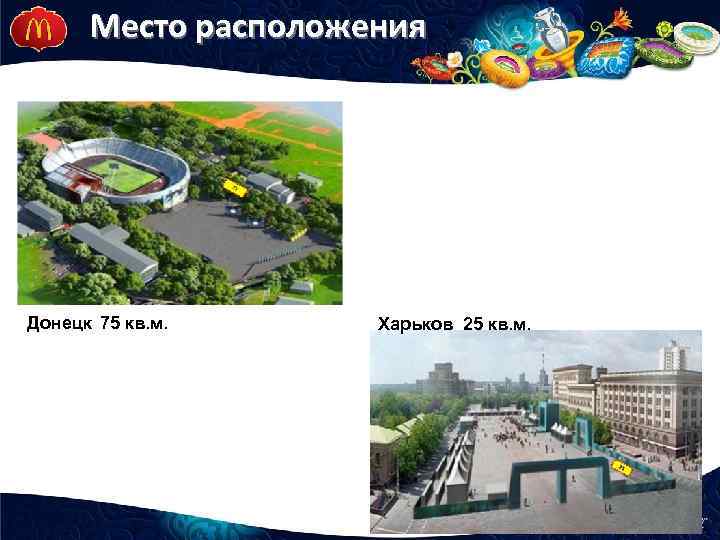 Место расположения

Донецк 75 кв.м.

Харьков 25 кв.м.